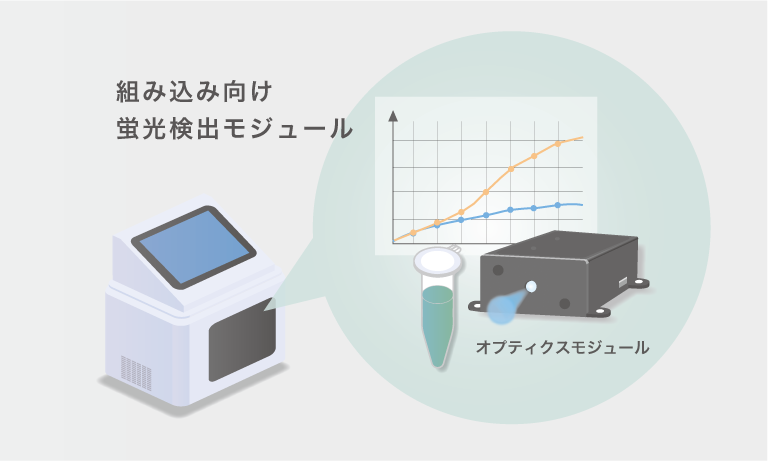 組み込み向け
蛍光検出モジュール

オプティクスモジュール